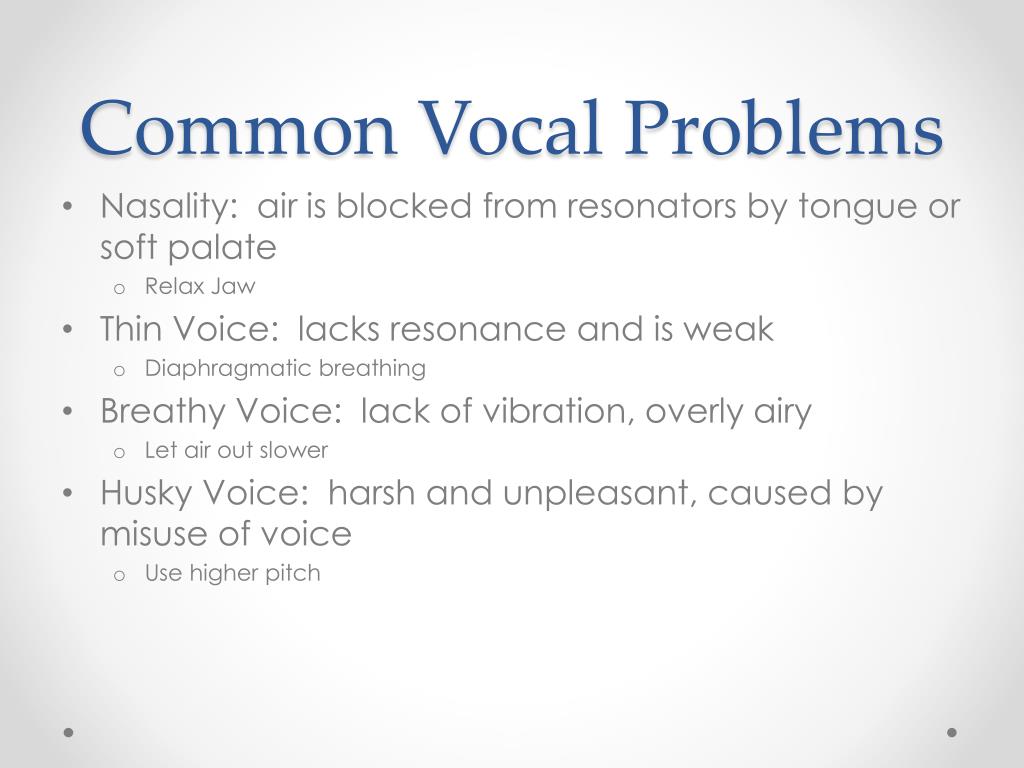 Common Vocal Problems

• Nasality: air is blocked from resonators by tongue or soft palate
  o Relax Jaw
• Thin Voice: lacks resonance and is weak
  o Diaphragmatic breathing
• Breathy Voice: lack of vibration, overly airy
  o Let air out slower
• Husky Voice: harsh and unpleasant, caused by misuse of voice
  o Use higher pitch